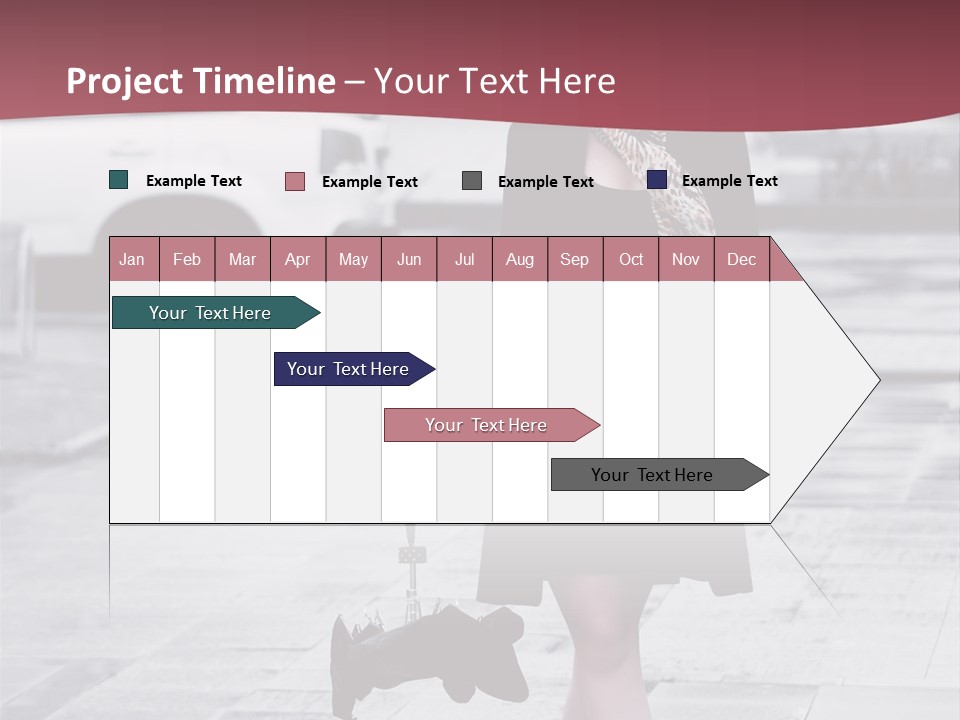 Project Timeline – Your Text Here

Example Text
Example Text
Example Text
Example Text

| Jan | Feb | Mar | Apr | May | Jun | Jul | Aug | Sep | Oct | Nov | Dec |
|---|---|---|---|---|---|---|---|---|---|---|---|

Your Text Here
Your Text Here
Your Text Here
Your Text Here